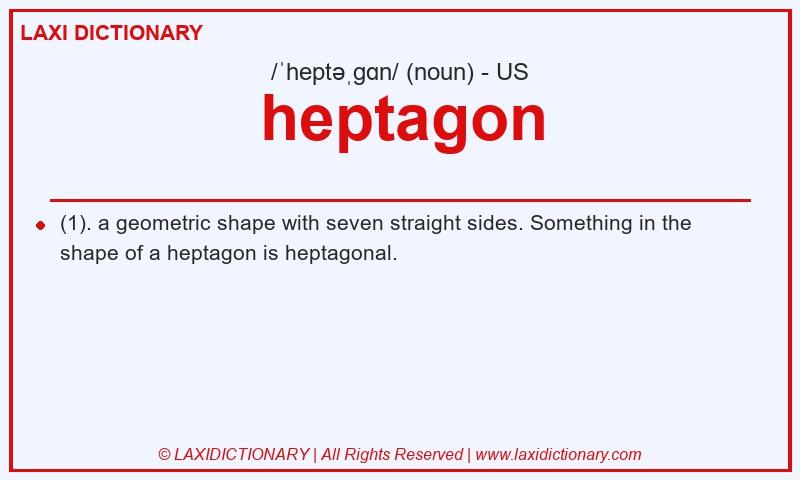 LAXI DICTIONARY

/ˈheptəˌɡɑn/ (noun) - US

heptagon

(1). a geometric shape with seven straight sides. Something in the shape of a heptagon is heptagonal.

© LAXIDICTIONARY | All Rights Reserved | www.laxidictionary.com